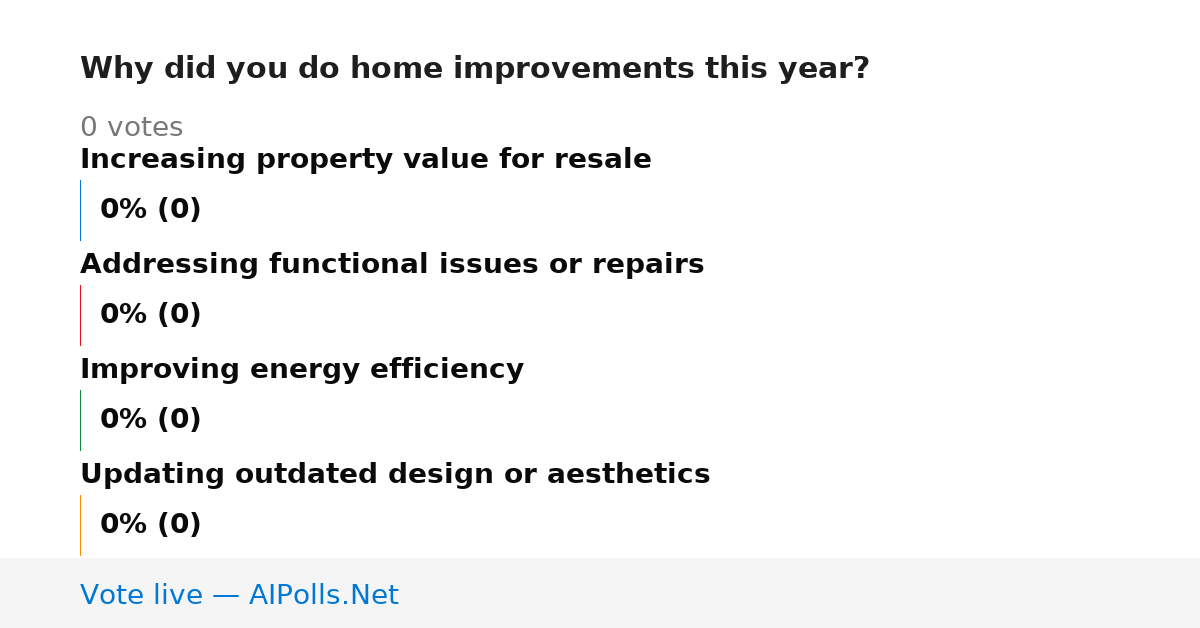 Why did you do home improvements this year?

0 votes

Increasing property value for resale

0% (0)

Addressing functional issues or repairs

0% (0)

Improving energy efficiency

0% (0)

Updating outdated design or aesthetics

0% (0)

Vote live — AIPolls.Net